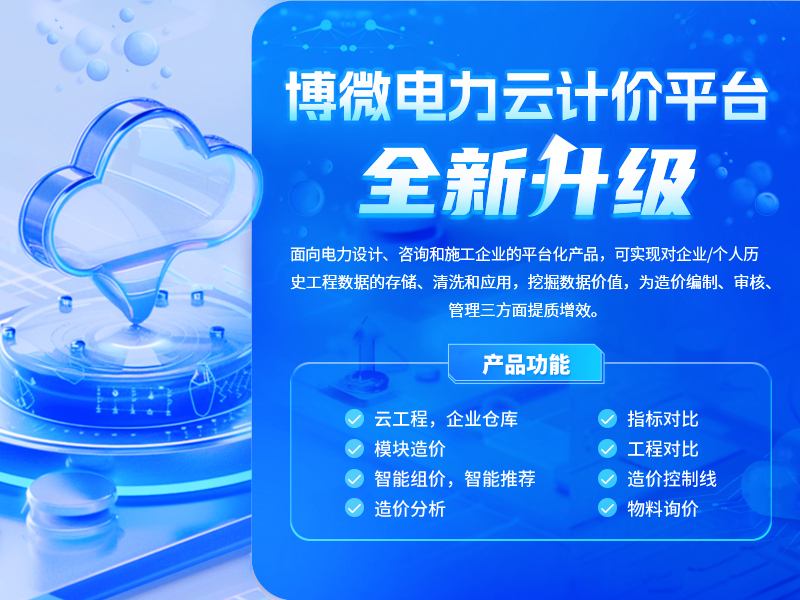 博微电力云计价平台

全新升级

面向电力设计、咨询和施工企业的平台化产品，可实现对企业/个人历史工程数据的存储、清洗和应用，挖掘数据价值，为造价编制、审核、管理三方面提质增效。

产品功能

云工程，企业仓库
模块造价
智能组价，智能推荐
造价分析

指标对比
工程对比
造价控制线
物料询价